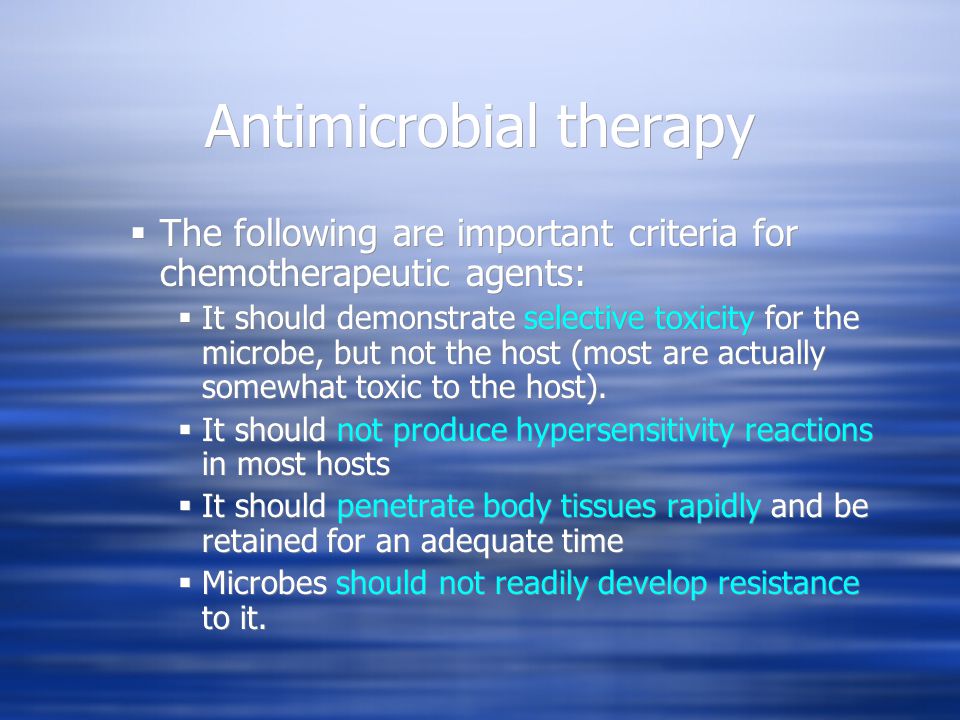 Antimicrobial therapy

▪ The following are important criteria for chemotherapeutic agents:

▪ It should demonstrate selective toxicity for the microbe, but not the host (most are actually somewhat toxic to the host).

▪ It should not produce hypersensitivity reactions in most hosts

▪ It should penetrate body tissues rapidly and be retained for an adequate time

▪ Microbes should not readily develop resistance to it.